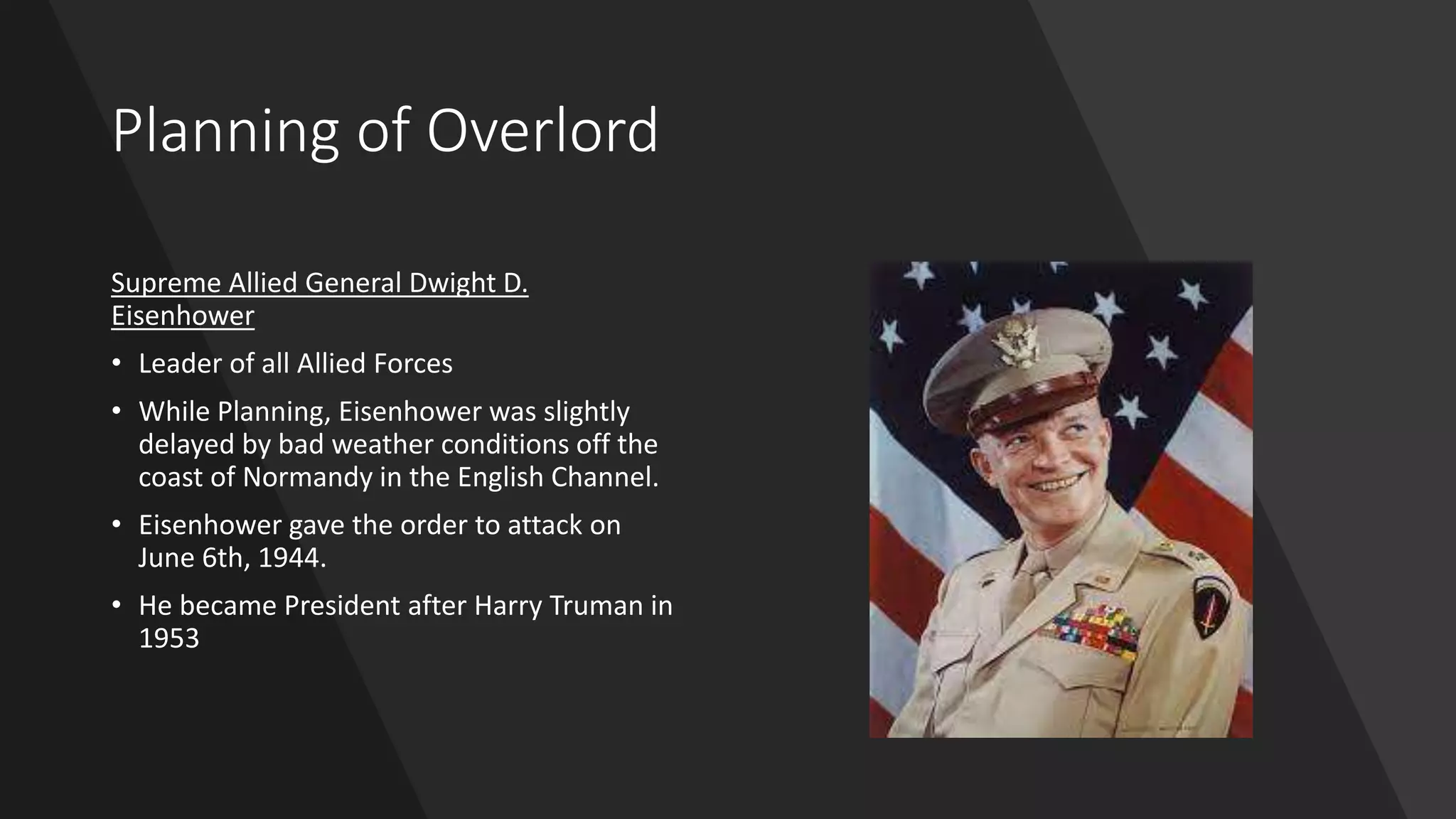 Planning of Overlord

Supreme Allied General Dwight D. Eisenhower

• Leader of all Allied Forces

• While Planning, Eisenhower was slightly delayed by bad weather conditions off the coast of Normandy in the English Channel.

• Eisenhower gave the order to attack on June 6th, 1944.

• He became President after Harry Truman in 1953